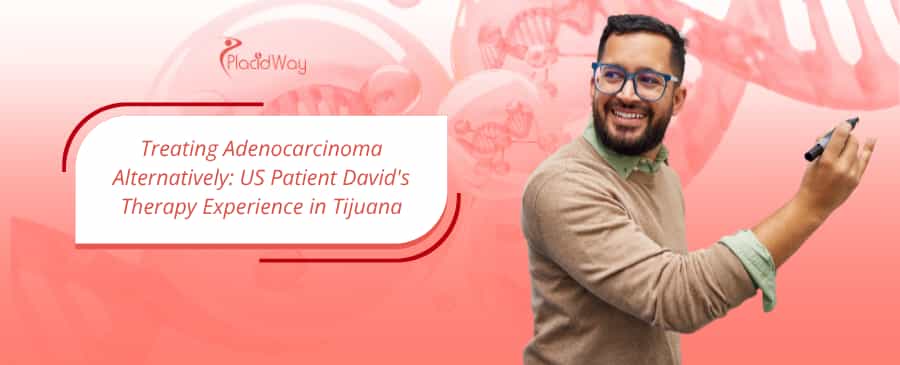 PlacidWay

Treating Adenocarcinoma Alternatively: US Patient David's Therapy Experience in Tijuana